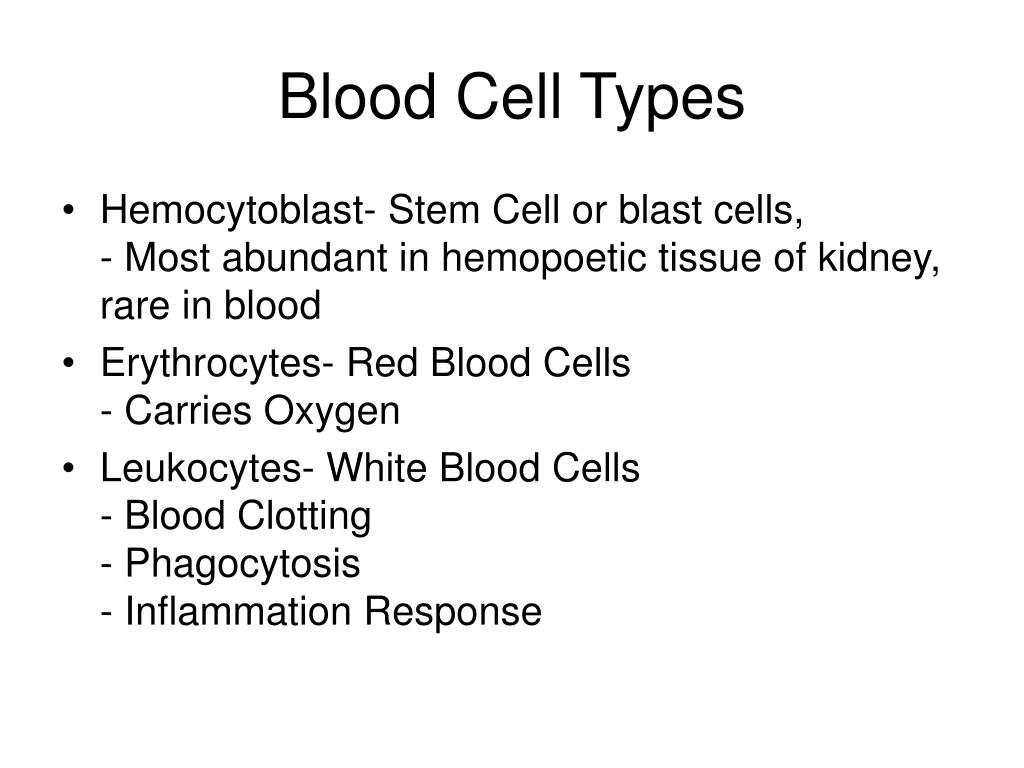 Blood Cell Types

• Hemocytoblast- Stem Cell or blast cells,
- Most abundant in hemopoetic tissue of kidney, rare in blood

• Erythrocytes- Red Blood Cells
- Carries Oxygen

• Leukocytes- White Blood Cells
- Blood Clotting
- Phagocytosis
- Inflammation Response